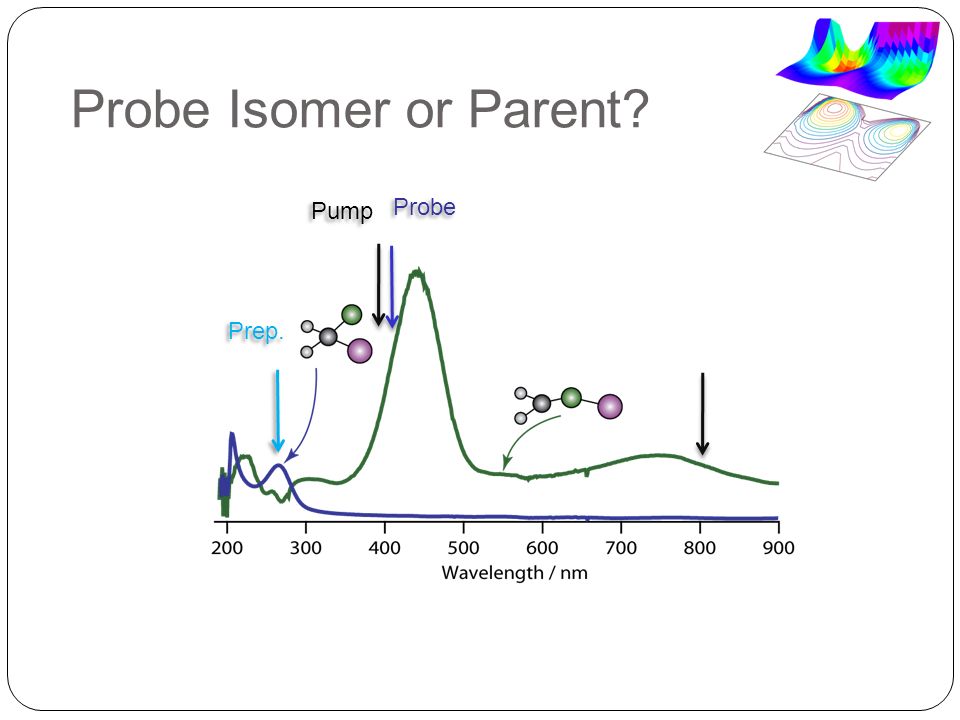 Probe Isomer or Parent?

Pump
Probe

Prep.

200 300 400 500 600 700 800 900
Wavelength / nm